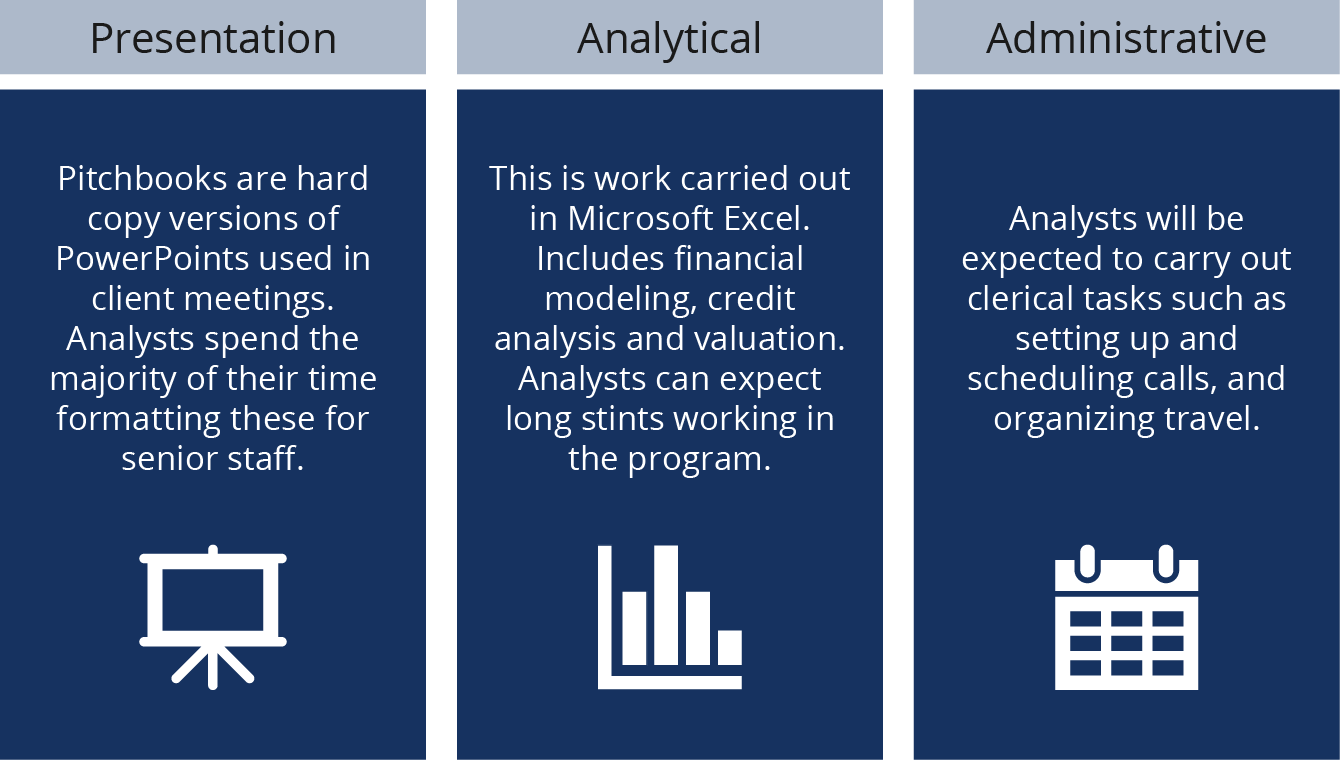 Presentation

Pitchbooks are hard copy versions of PowerPoints used in client meetings. Analysts spend the majority of their time formatting these for senior staff.

Analytical

This is work carried out in Microsoft Excel. Includes financial modeling, credit analysis and valuation. Analysts can expect long stints working in the program.

Administrative

Analysts will be expected to carry out clerical tasks such as setting up and scheduling calls, and organizing travel.